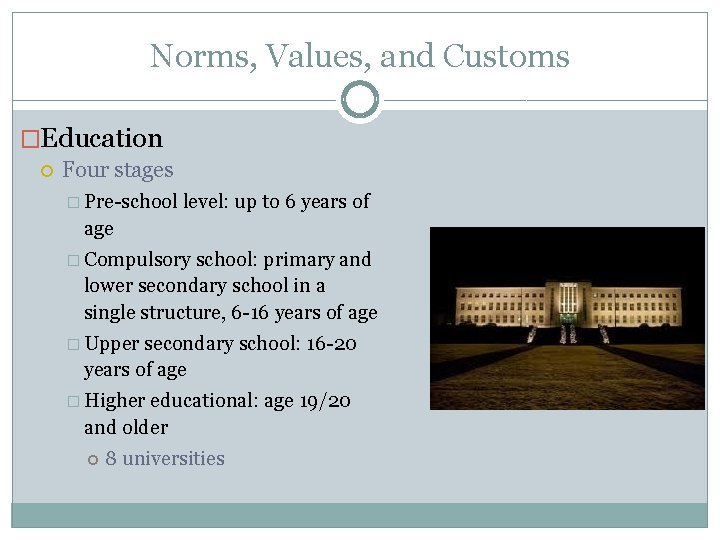 Norms, Values, and Customs

Education

Four stages

Pre-school level: up to 6 years of age

Compulsory school: primary and lower secondary school in a single structure, 6-16 years of age

Upper secondary school: 16-20 years of age

Higher educational: age 19/20 and older

8 universities